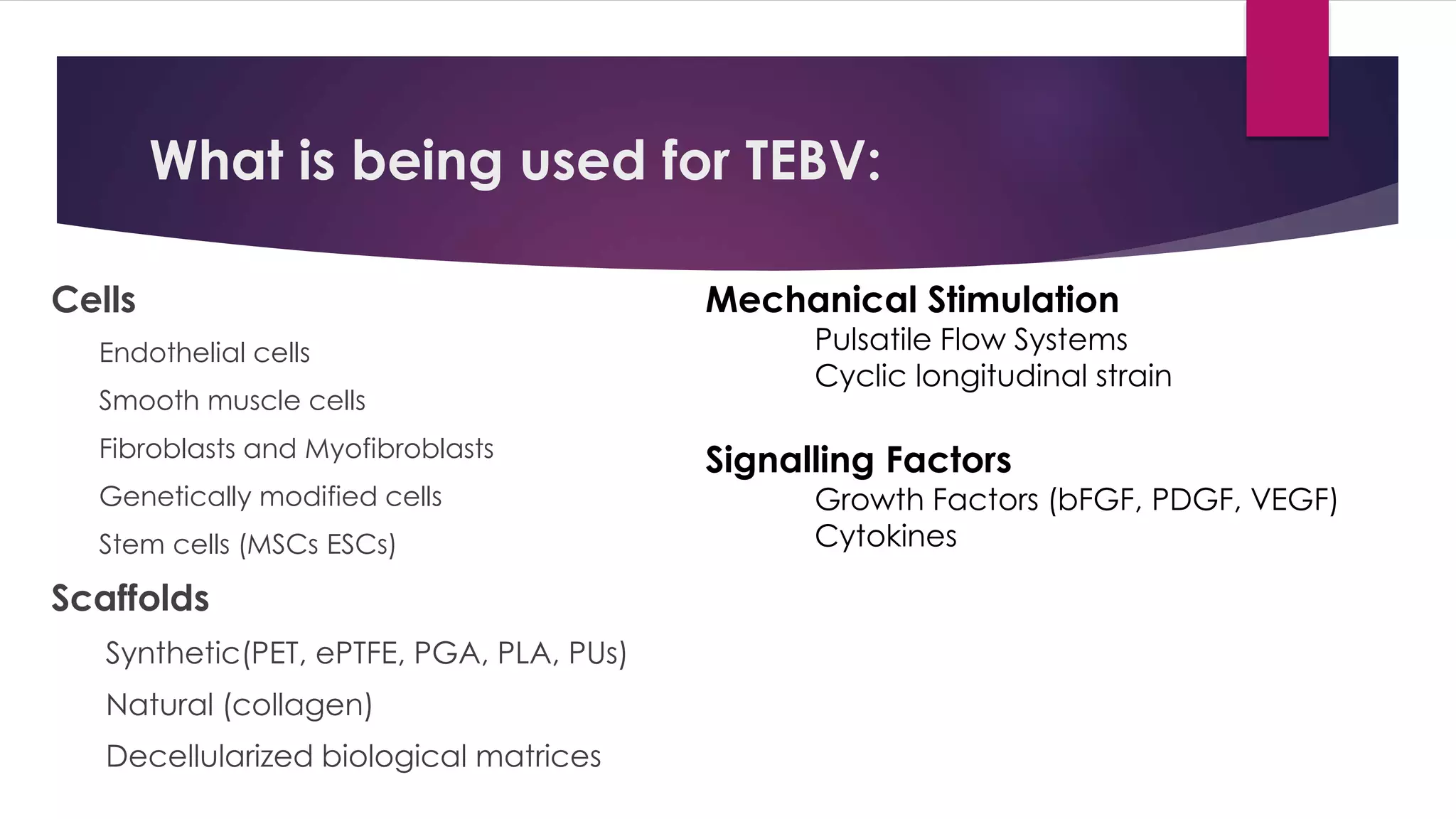 What is being used for TEBV:

Cells

Endothelial cells

Smooth muscle cells

Fibroblasts and Myofibroblasts

Genetically modified cells

Stem cells (MSCs ESCs)

Scaffolds

Synthetic(PET, ePTFE, PGA, PLA, PUs)

Natural (collagen)

Decellularized biological matrices

Mechanical Stimulation

Pulsatile Flow Systems
Cyclic longitudinal strain

Signalling Factors

Growth Factors (bFGF, PDGF, VEGF)
Cytokines